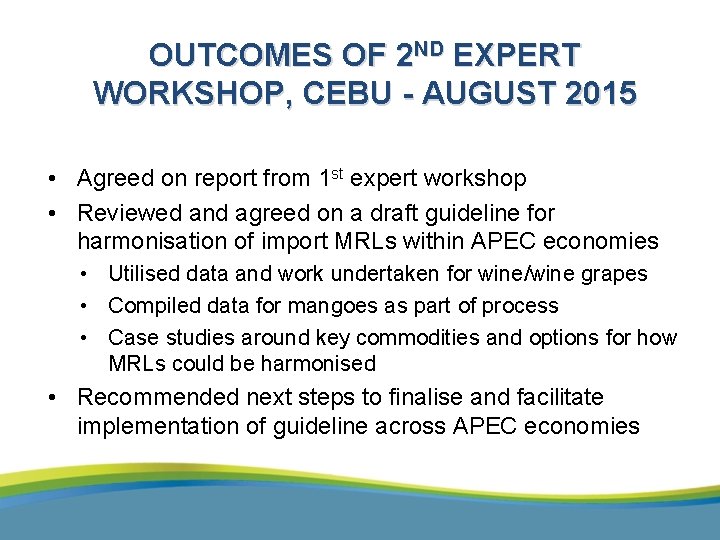 OUTCOMES OF 2ND EXPERT WORKSHOP, CEBU - AUGUST 2015

• Agreed on report from 1st expert workshop
• Reviewed and agreed on a draft guideline for harmonisation of import MRLs within APEC economies
  • Utilised data and work undertaken for wine/wine grapes
  • Compiled data for mangoes as part of process
  • Case studies around key commodities and options for how MRLs could be harmonised
• Recommended next steps to finalise and facilitate implementation of guideline across APEC economies